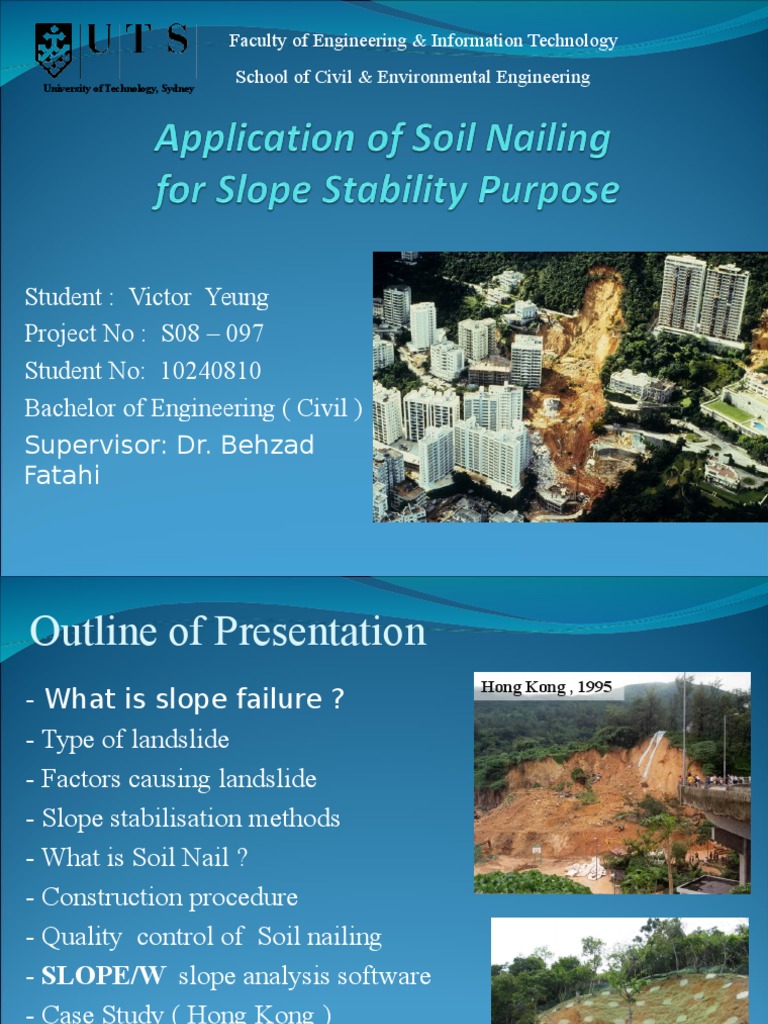 UTS
University of Technology, Sydney

Faculty of Engineering & Information Technology

School of Civil & Environmental Engineering

Application of Soil Nailing for Slope Stability Purpose

Student : Victor Yeung
Project No : S08 – 097
Student No: 10240810
Bachelor of Engineering ( Civil )
Supervisor: Dr. Behzad Fatahi

Outline of Presentation

- What is slope failure ?
- Type of landslide
- Factors causing landslide
- Slope stabilisation methods
- What is Soil Nail ?
- Construction procedure
- Quality control of Soil nailing
- SLOPE/W slope analysis software
- Case Study ( Hong Kong )

Hong Kong , 1995